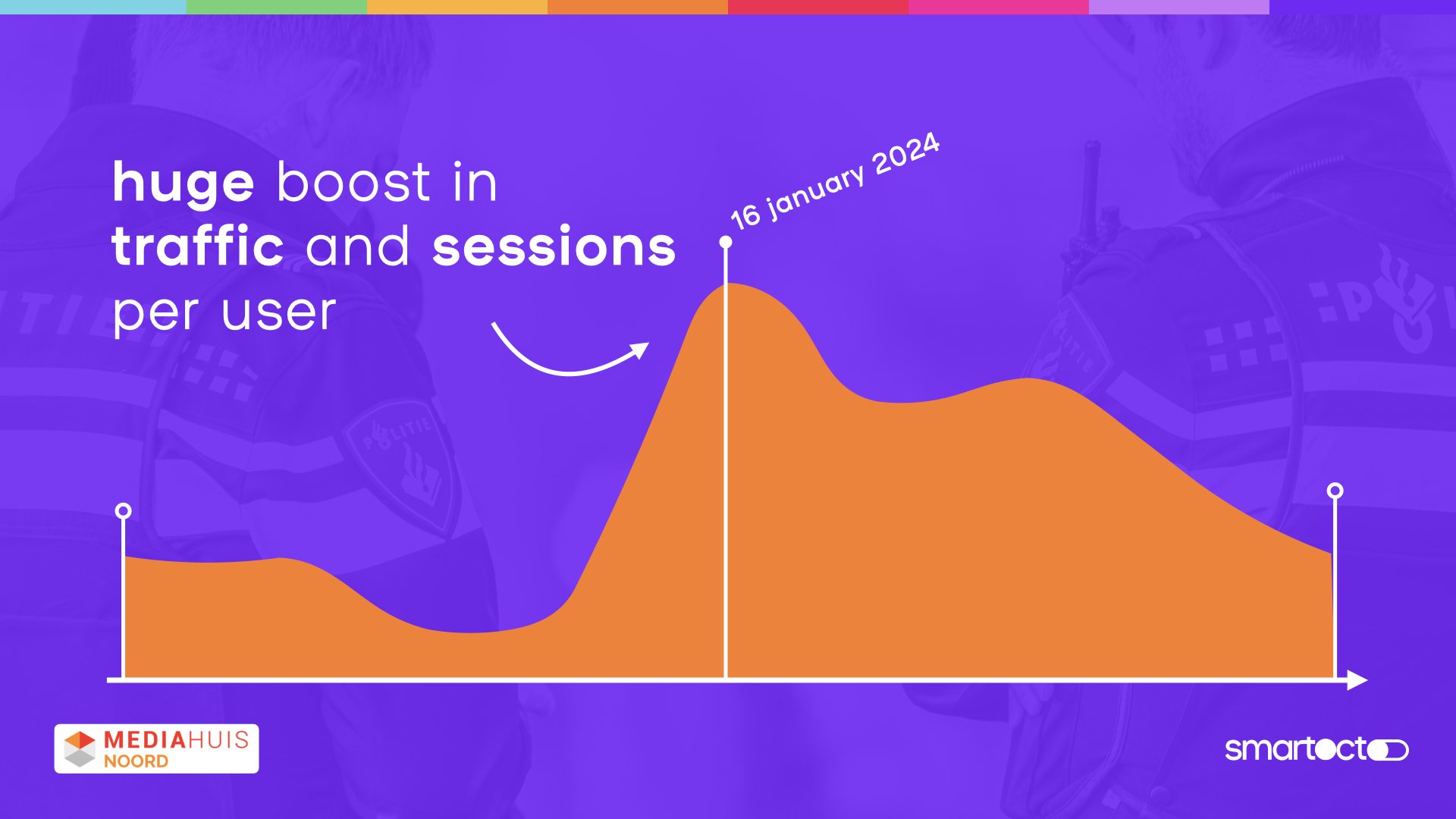 huge boost in traffic and sessions per user

16 january 2024

MEDIAHUIS NOORD

smartocto